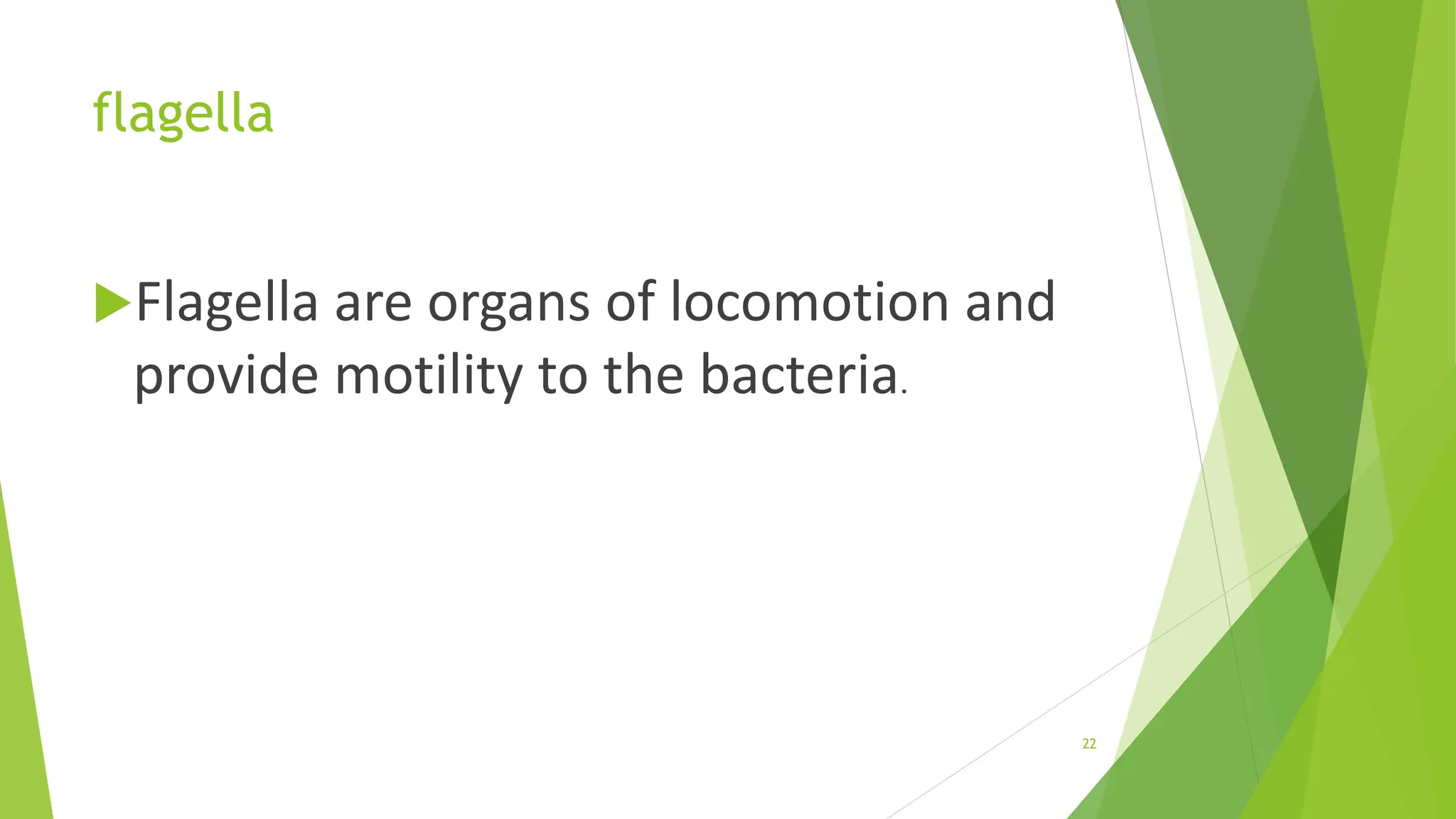 flagella

Flagella are organs of locomotion and provide motility to the bacteria.

22